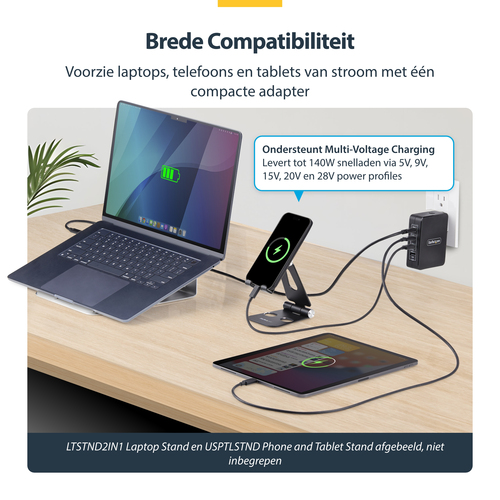 Brede Compatibiliteit

Voorzie laptops, telefoons en tablets van stroom met één compacte adapter

Ondersteunt Multi-Voltage Charging
Levert tot 140W snelladen via 5V, 9V, 15V, 20V en 28V power profiles

LTSTND2IN1 Laptop Stand en USPTLSTND Phone and Tablet Stand afgebeeld, niet inbegrepen